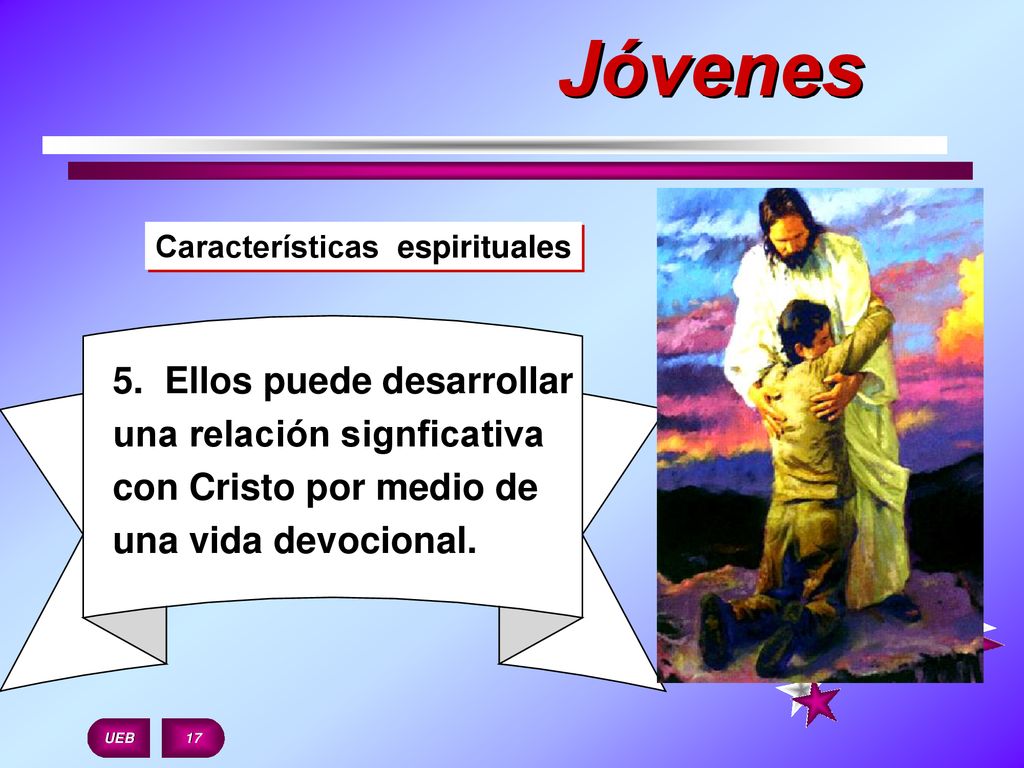 Jóvenes

Características espirituales

5. Ellos puede desarrollar una relación signficativa con Cristo por medio de una vida devocional.

UEB

17